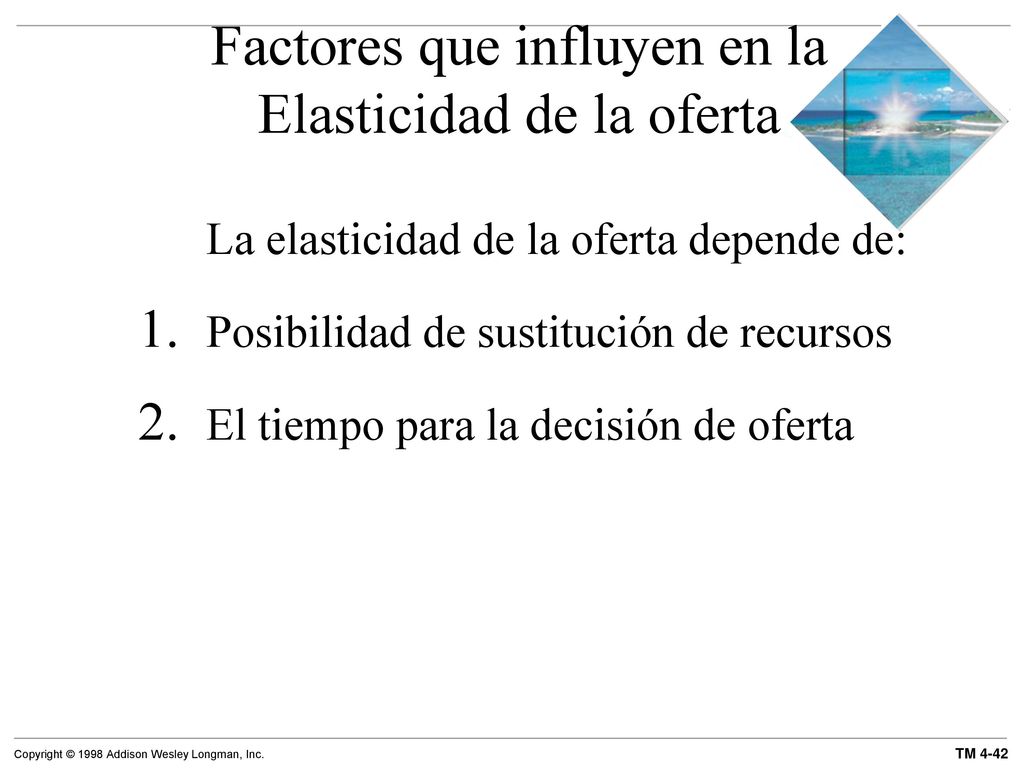 Factores que influyen en la Elasticidad de la oferta

La elasticidad de la oferta depende de:

1. Posibilidad de sustitución de recursos

2. El tiempo para la decisión de oferta

Copyright © 1998 Addison Wesley Longman, Inc.

TM 4-42